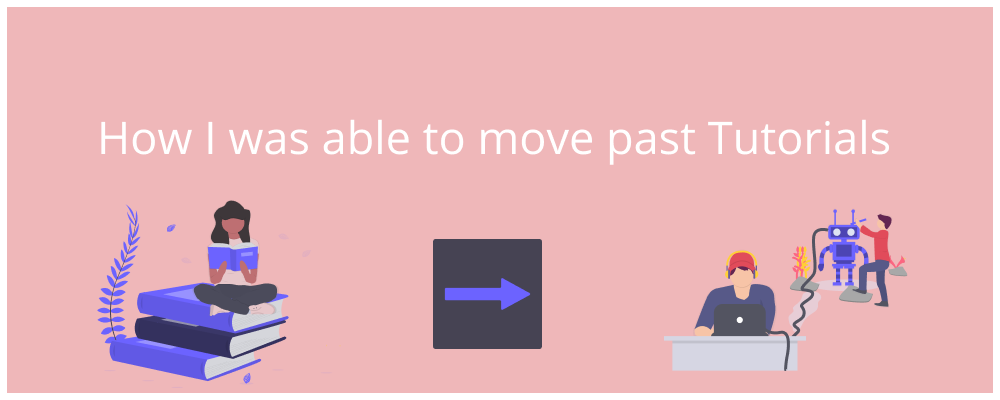 How I was able to move past Tutorials